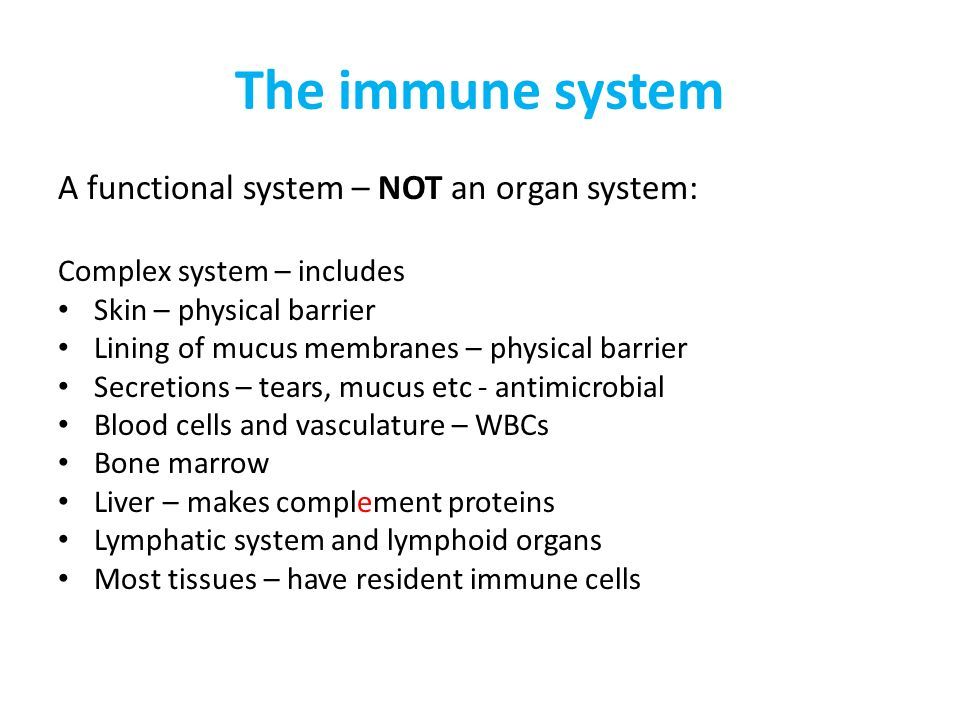 The immune system

A functional system – NOT an organ system:

Complex system – includes
• Skin – physical barrier
• Lining of mucus membranes – physical barrier
• Secretions – tears, mucus etc - antimicrobial
• Blood cells and vasculature – WBCs
• Bone marrow
• Liver – makes complement proteins
• Lymphatic system and lymphoid organs
• Most tissues – have resident immune cells